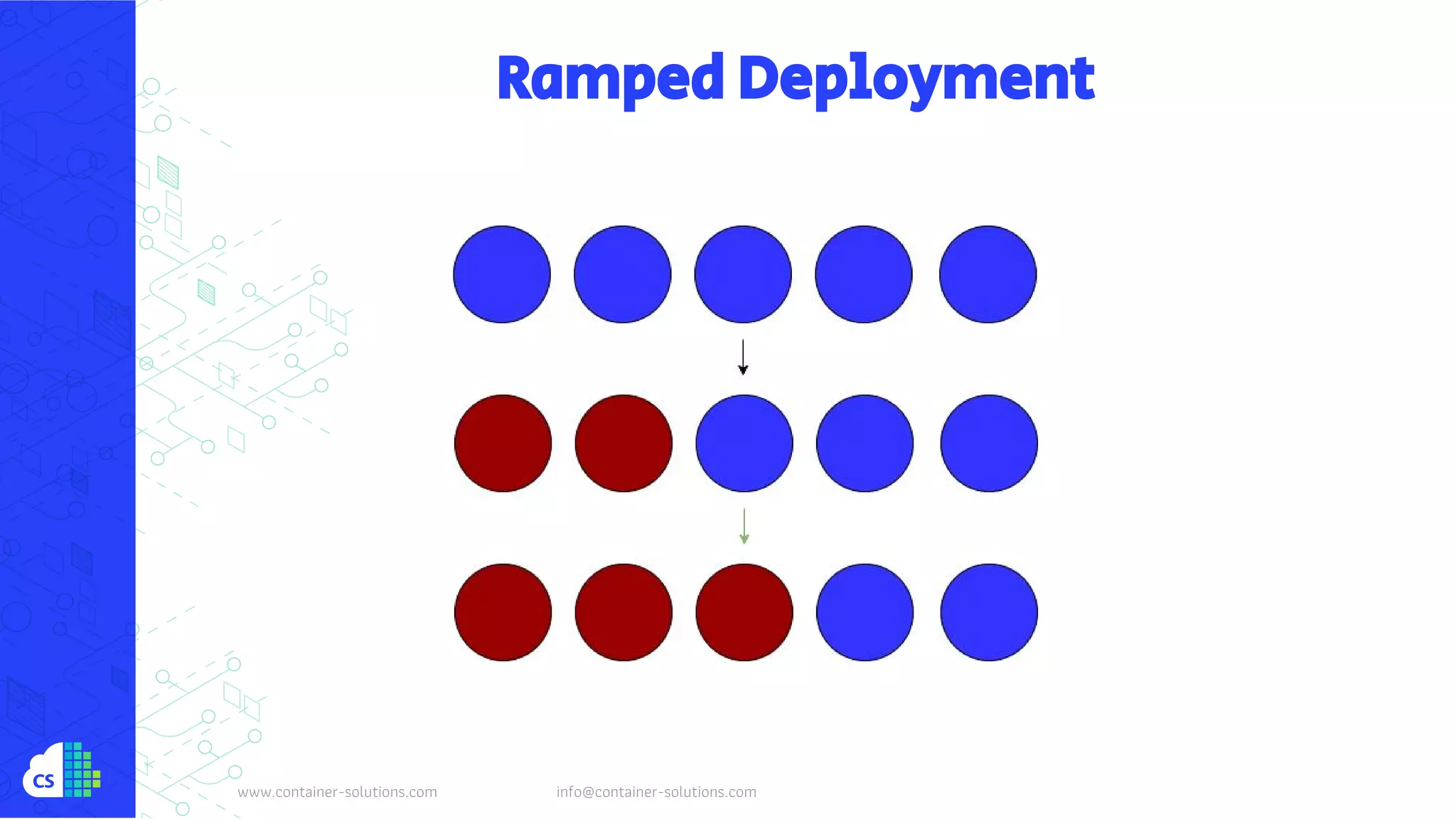 Ramped Deployment

CS

www.container-solutions.com

info@container-solutions.com